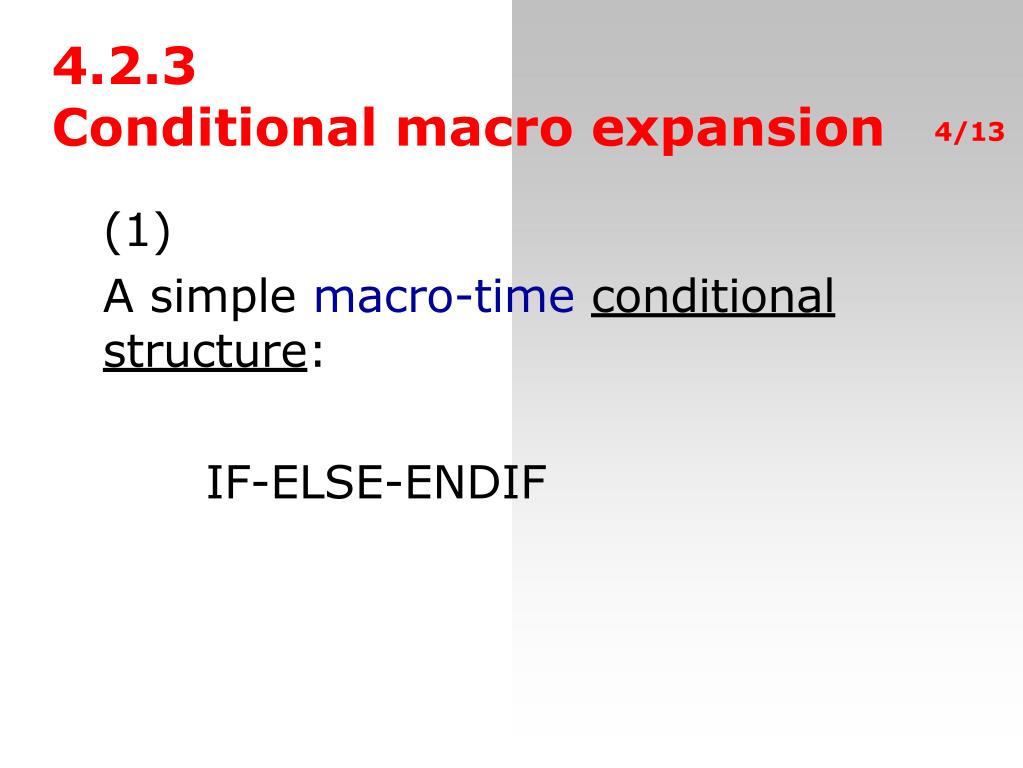 4.2.3
Conditional macro expansion 4/13

(1)

A simple macro-time conditional structure:

IF-ELSE-ENDIF